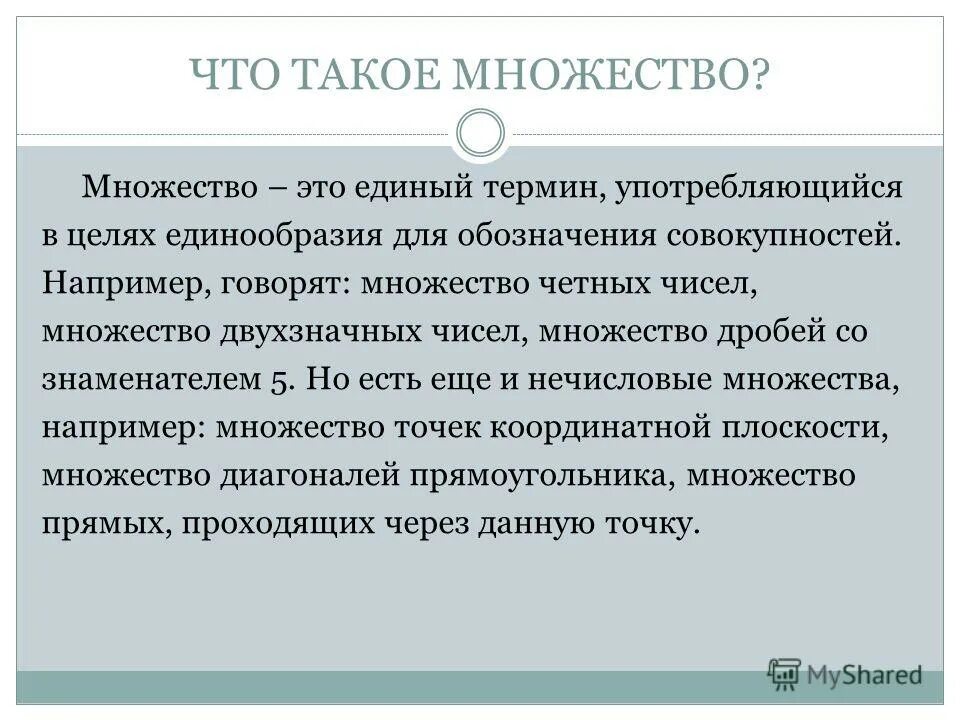 ЧТО ТАКОЕ МНОЖЕСТВО?

Множество – это единый термин, употребляющийся в целях единообразия для обозначения совокупностей. Например, говорят: множество четных чисел, множество двухзначных чисел, множество дробей со знаменателем 5. Но есть еще и нечисловые множества, например: множество точек координатной плоскости, множество диагоналей прямоугольника, множество прямых, проходящих через данную точку.

MyShared